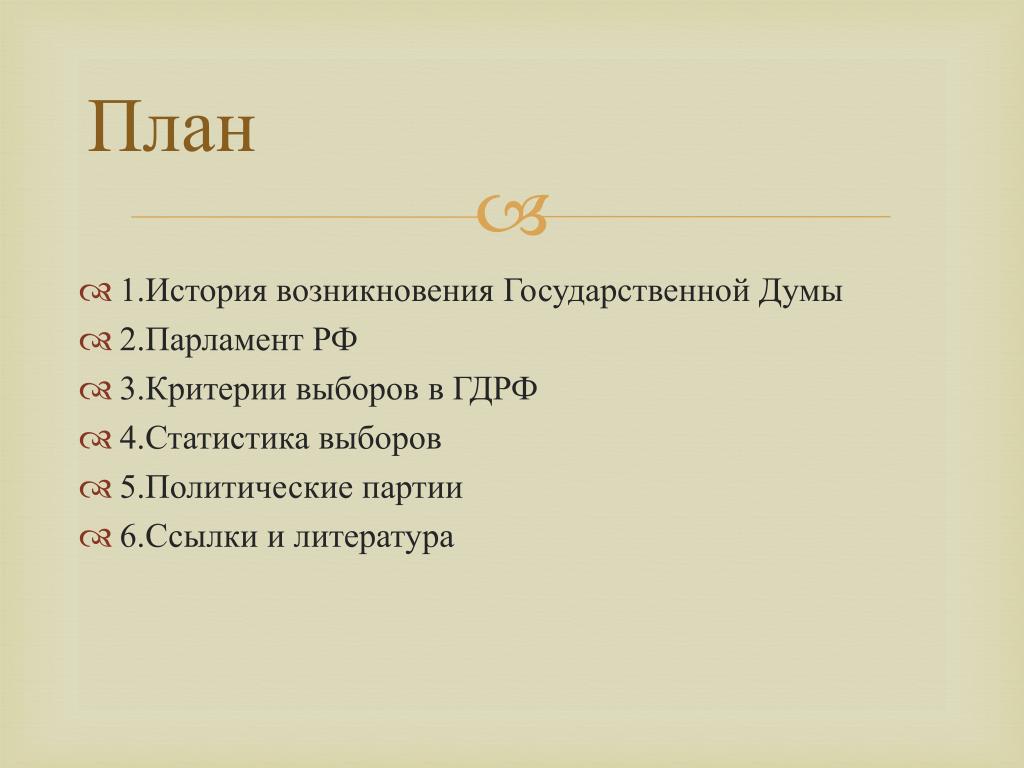 План

1.История возникновения Государственной Думы
2.Парламент РФ
3.Критерии выборов в ГДРФ
4.Статистика выборов
5.Политические партии
6.Ссылки и литература